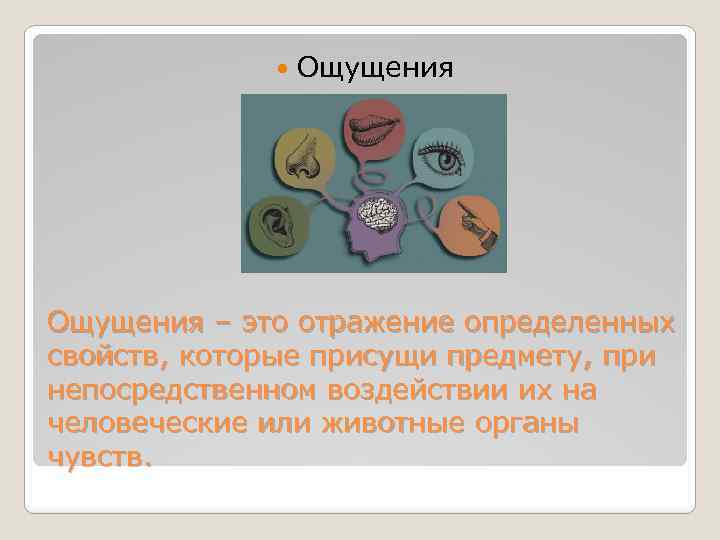 Ощущения

Ощущения – это отражение определенных свойств, которые присущи предмету, при непосредственном воздействии их на человеческие или животные органы чувств.